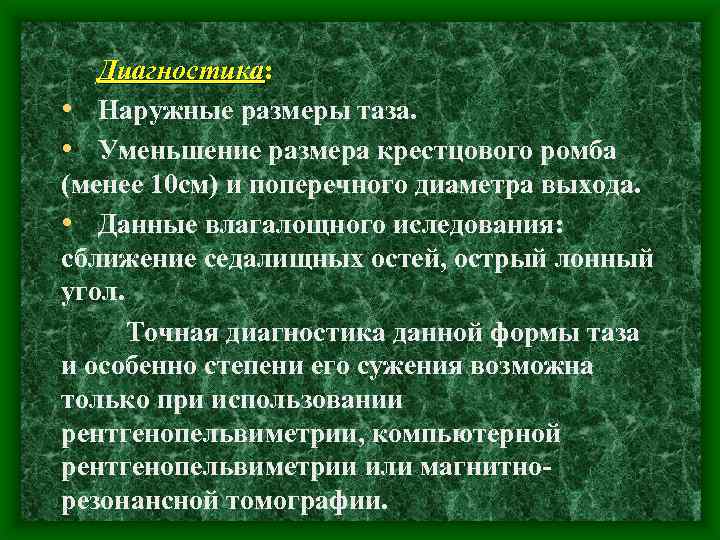 Диагностика:

• Наружные размеры таза.

• Уменьшение размера крестцового ромба (менее 10см) и поперечного диаметра выхода.

• Данные влагалощного иследования: сближение седалищных остей, острый лонный угол.

Точная диагностика данной формы таза и особенно степени его сужения возможна только при использовании рентгенопельвиметрии, компьютерной рентгенопельвиметрии или магнитно-резонансной томографии.